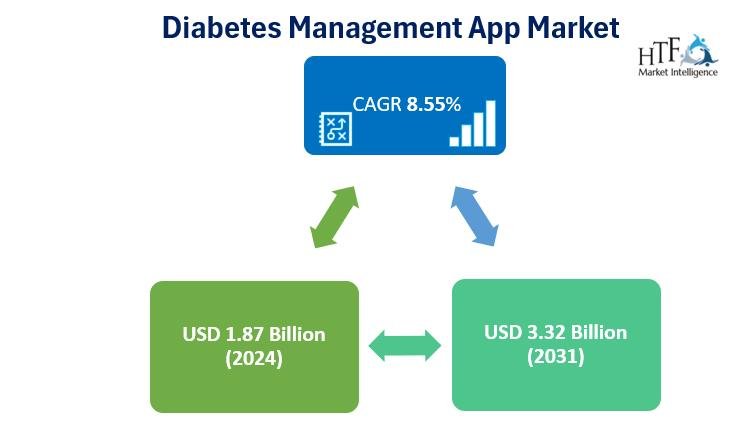 Diabetes Management App Market

HTF Market Intelligence

CAGR 8.55%

USD 1.87 Billion (2024)

USD 3.32 Billion (2031)